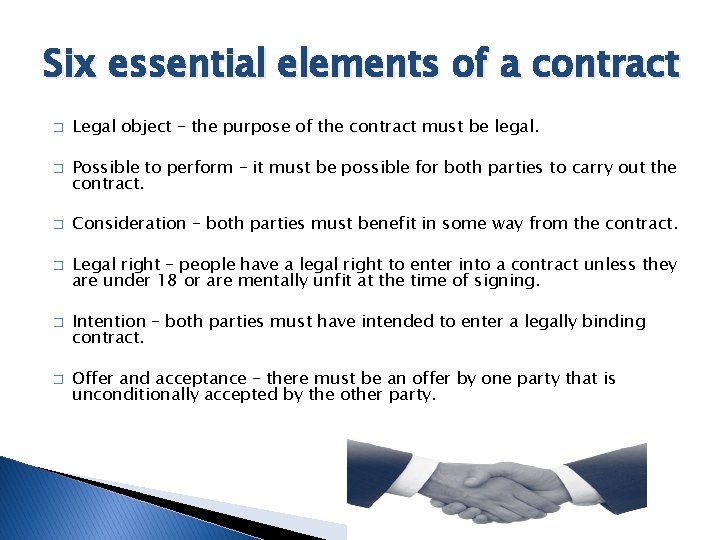 Six essential elements of a contract

□ Legal object – the purpose of the contract must be legal.

□ Possible to perform – it must be possible for both parties to carry out the contract.

□ Consideration – both parties must benefit in some way from the contract.

□ Legal right – people have a legal right to enter into a contract unless they are under 18 or are mentally unfit at the time of signing.

□ Intention – both parties must have intended to enter a legally binding contract.

□ Offer and acceptance – there must be an offer by one party that is unconditionally accepted by the other party.